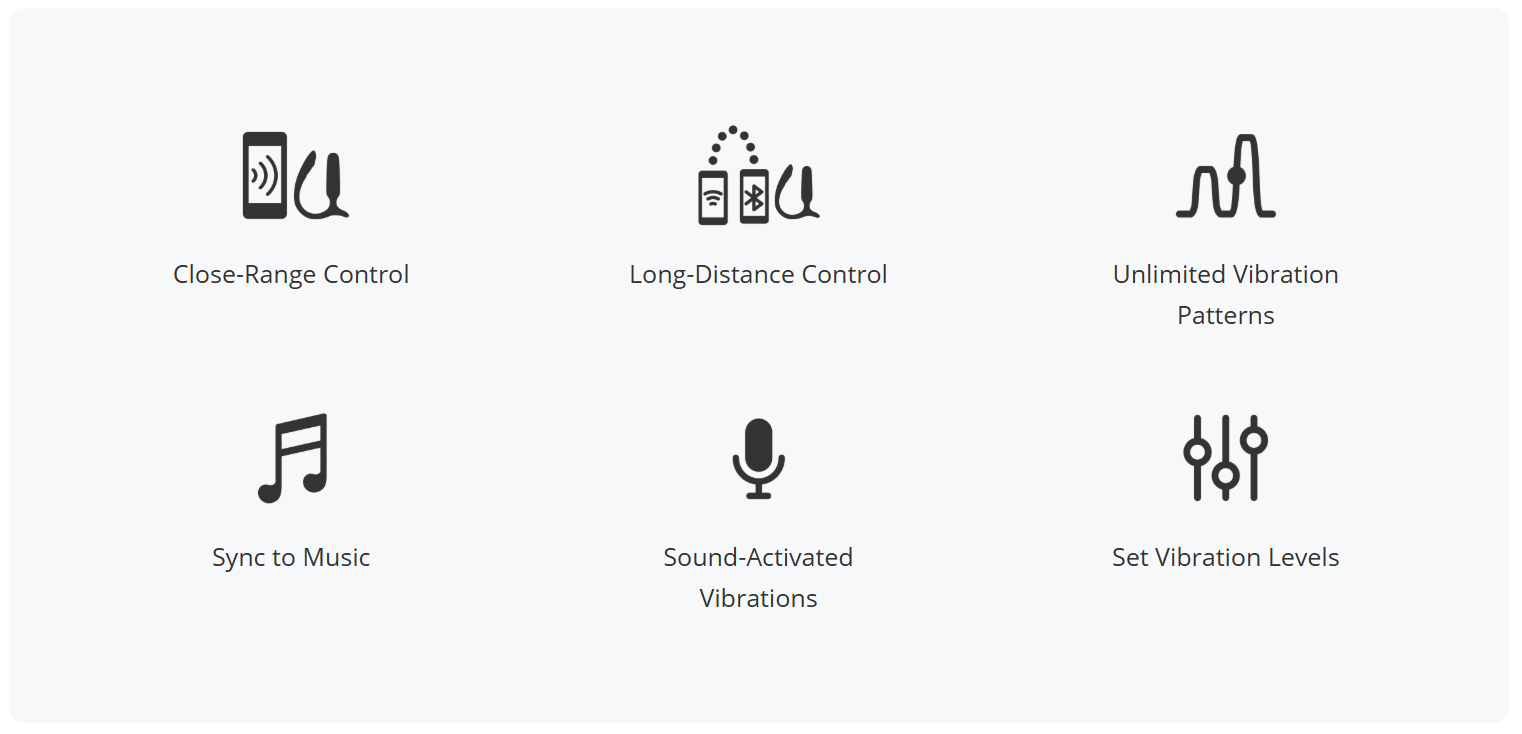 Close-Range Control

Long-Distance Control

Unlimited Vibration Patterns

Sync to Music

Sound-Activated Vibrations

Set Vibration Levels